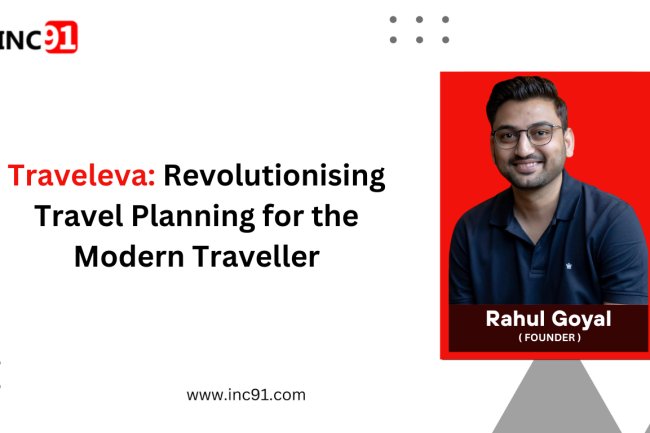 INC91

Traveleva: Revolutionising Travel Planning for the Modern Traveller

Rahul Goyal
( FOUNDER )

www.inc91.com